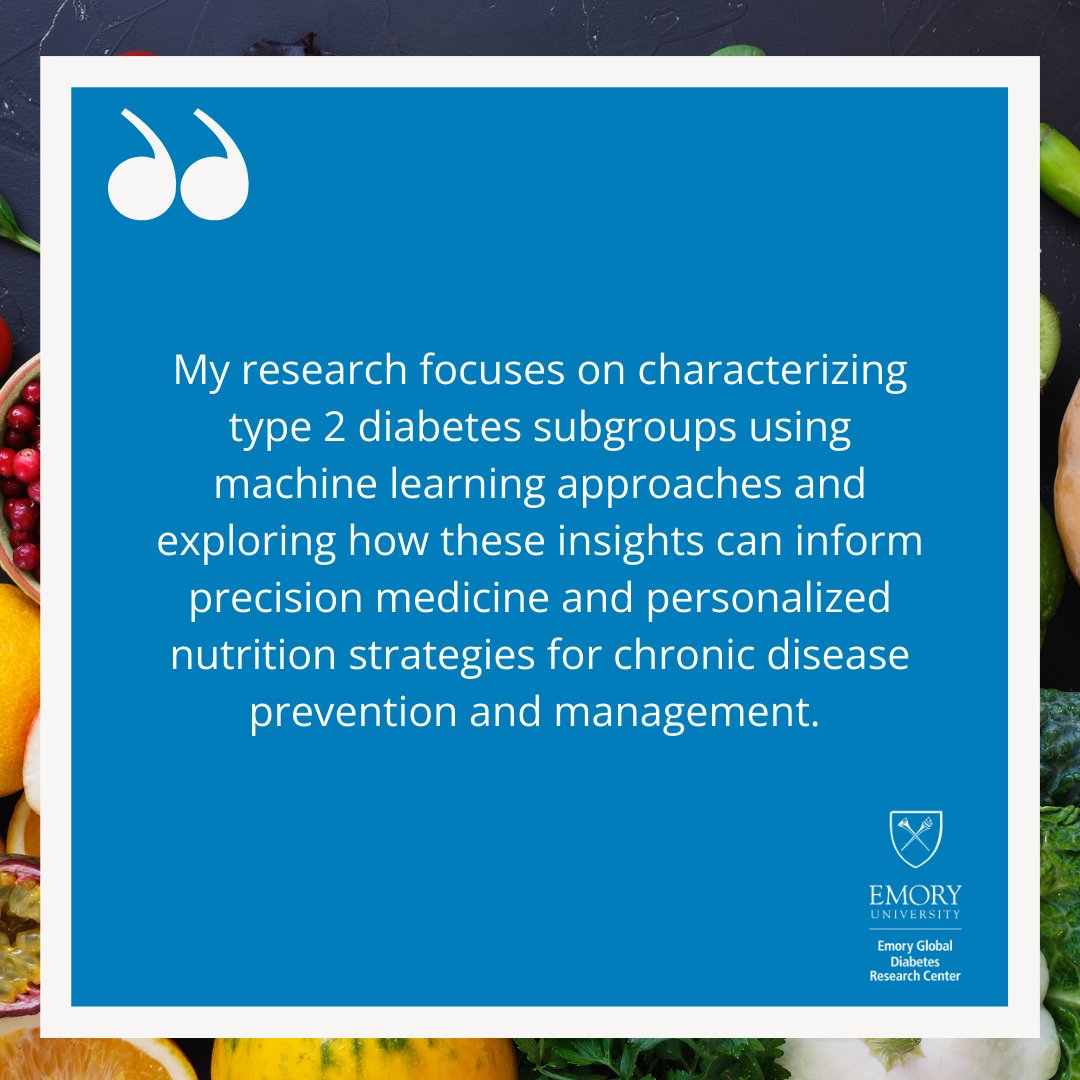 My research focuses on characterizing type 2 diabetes subgroups using machine learning approaches and exploring how these insights can inform precision medicine and personalized nutrition strategies for chronic disease prevention and management.

EMORY
UNIVERSITY
Emory Global Diabetes Research Center